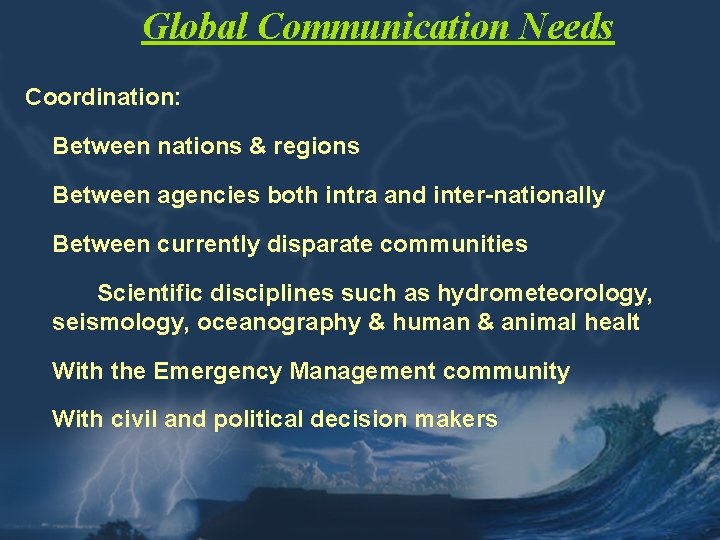 Global Communication Needs

Coordination:

Between nations & regions

Between agencies both intra and inter-nationally

Between currently disparate communities

Scientific disciplines such as hydrometeorology, seismology, oceanography & human & animal healt

With the Emergency Management community

With civil and political decision makers